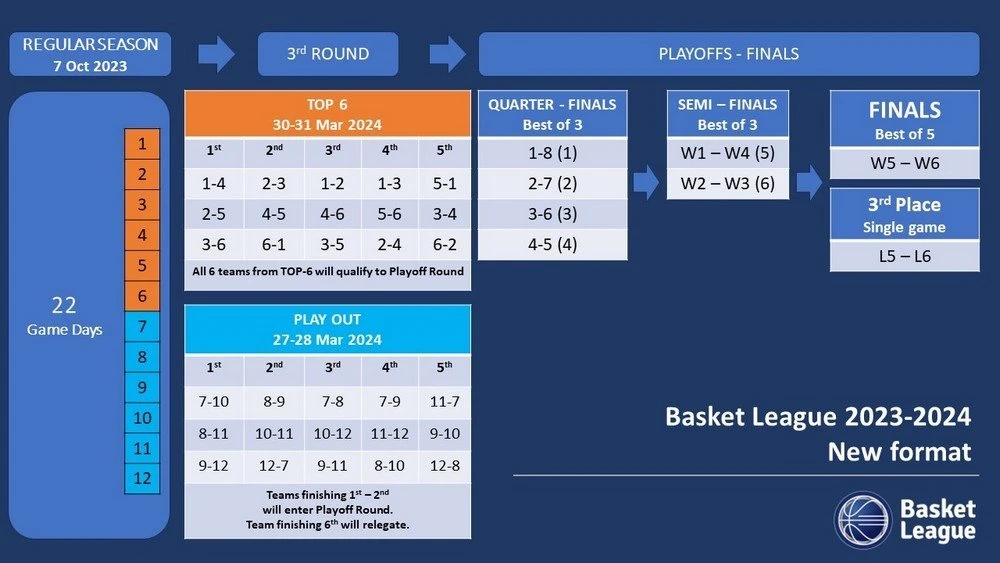 REGULAR SEASON
7 Oct 2023

3rd ROUND

PLAYOFFS - FINALS

22
Game Days

1
2
3
4
5
6
7
8
9
10
11
12

TOP 6
30-31 Mar 2024

| 1st | 2nd | 3rd | 4th | 5th |
|---|---|---|---|---|
| 1-4 | 2-3 | 1-2 | 1-3 | 5-1 |
| 2-5 | 4-5 | 4-6 | 5-6 | 3-4 |
| 3-6 | 6-1 | 3-5 | 2-4 | 6-2 |

All 6 teams from TOP-6 will qualify to Playoff Round

PLAY OUT
27-28 Mar 2024

| 1st | 2nd | 3rd | 4th | 5th |
|---|---|---|---|---|
| 7-10 | 8-9 | 7-8 | 7-9 | 11-7 |
| 8-11 | 10-11 | 10-12 | 11-12 | 9-10 |
| 9-12 | 12-7 | 9-11 | 8-10 | 12-8 |

Teams finishing 1st – 2nd will enter Playoff Round. Team finishing 6th will relegate.

QUARTER - FINALS
Best of 3

1-8 (1)
2-7 (2)
3-6 (3)
4-5 (4)

SEMI – FINALS
Best of 3

W1 – W4 (5)
W2 – W3 (6)

FINALS
Best of 5

W5 – W6

3rd Place
Single game

L5 – L6

Basket League 2023-2024
New format

Basket League